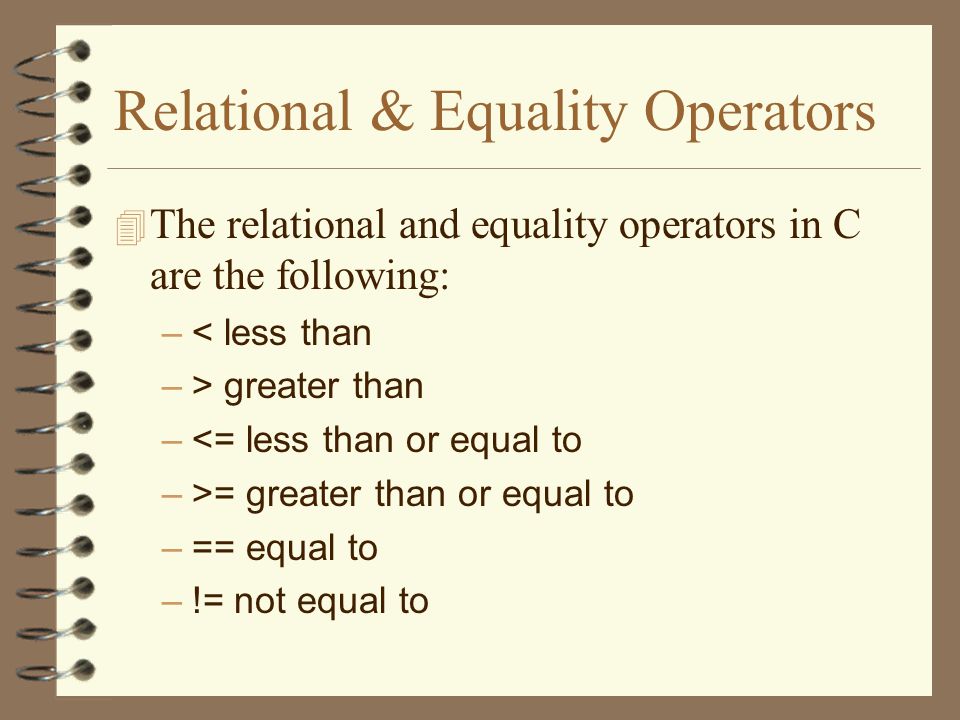 Relational & Equality Operators

The relational and equality operators in C are the following:

– < less than
– > greater than
– <= less than or equal to
– >= greater than or equal to
– == equal to
– != not equal to